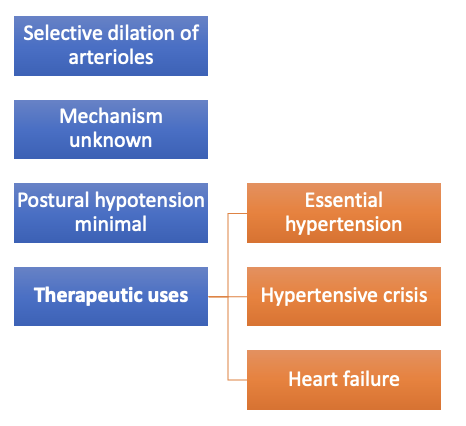 Selective dilation of arterioles

Mechanism unknown

Postural hypotension minimal

Therapeutic uses

Essential hypertension

Hypertensive crisis

Heart failure